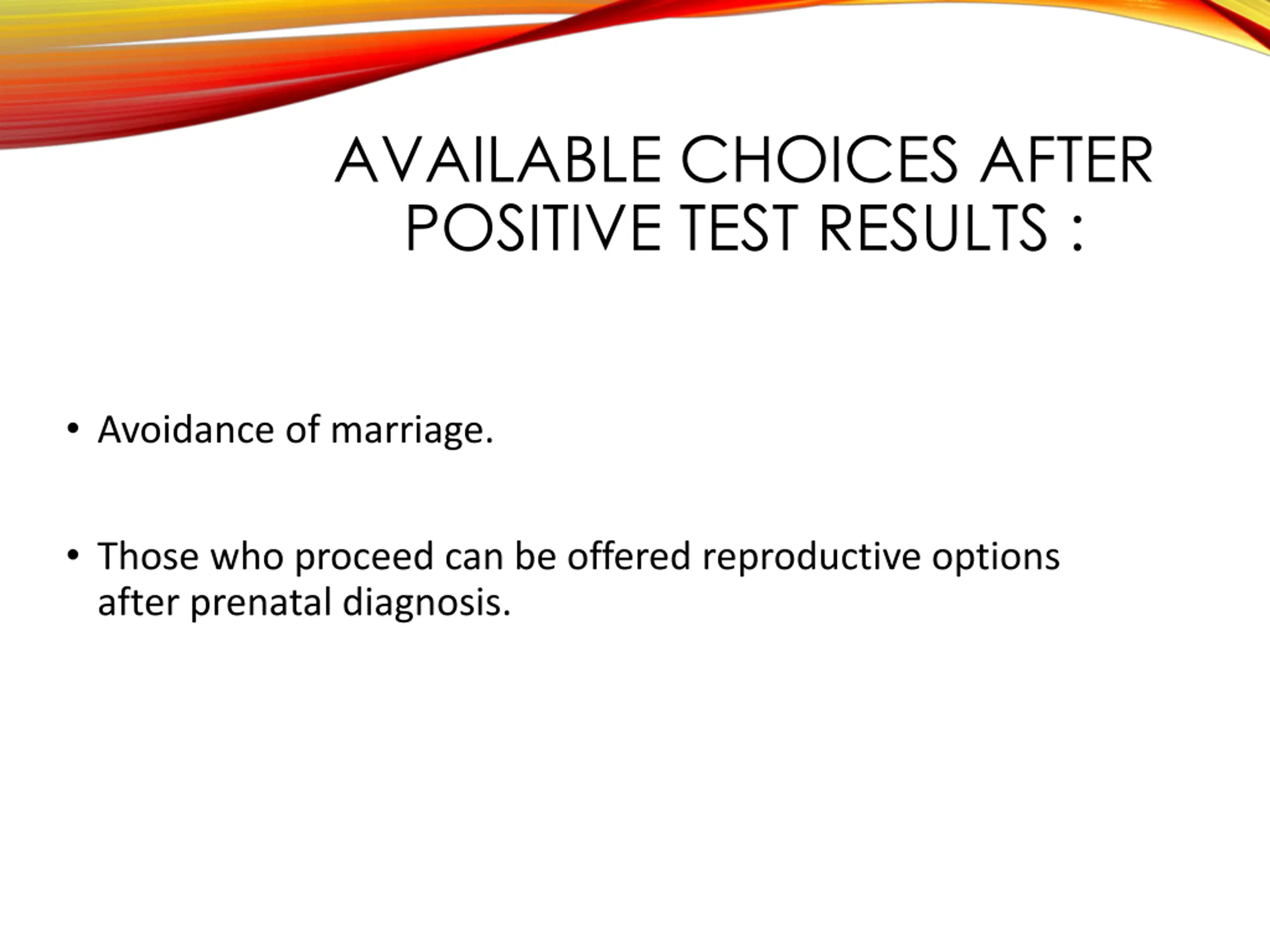 AVAILABLE CHOICES AFTER POSITIVE TEST RESULTS :

• Avoidance of marriage.

• Those who proceed can be offered reproductive options after prenatal diagnosis.